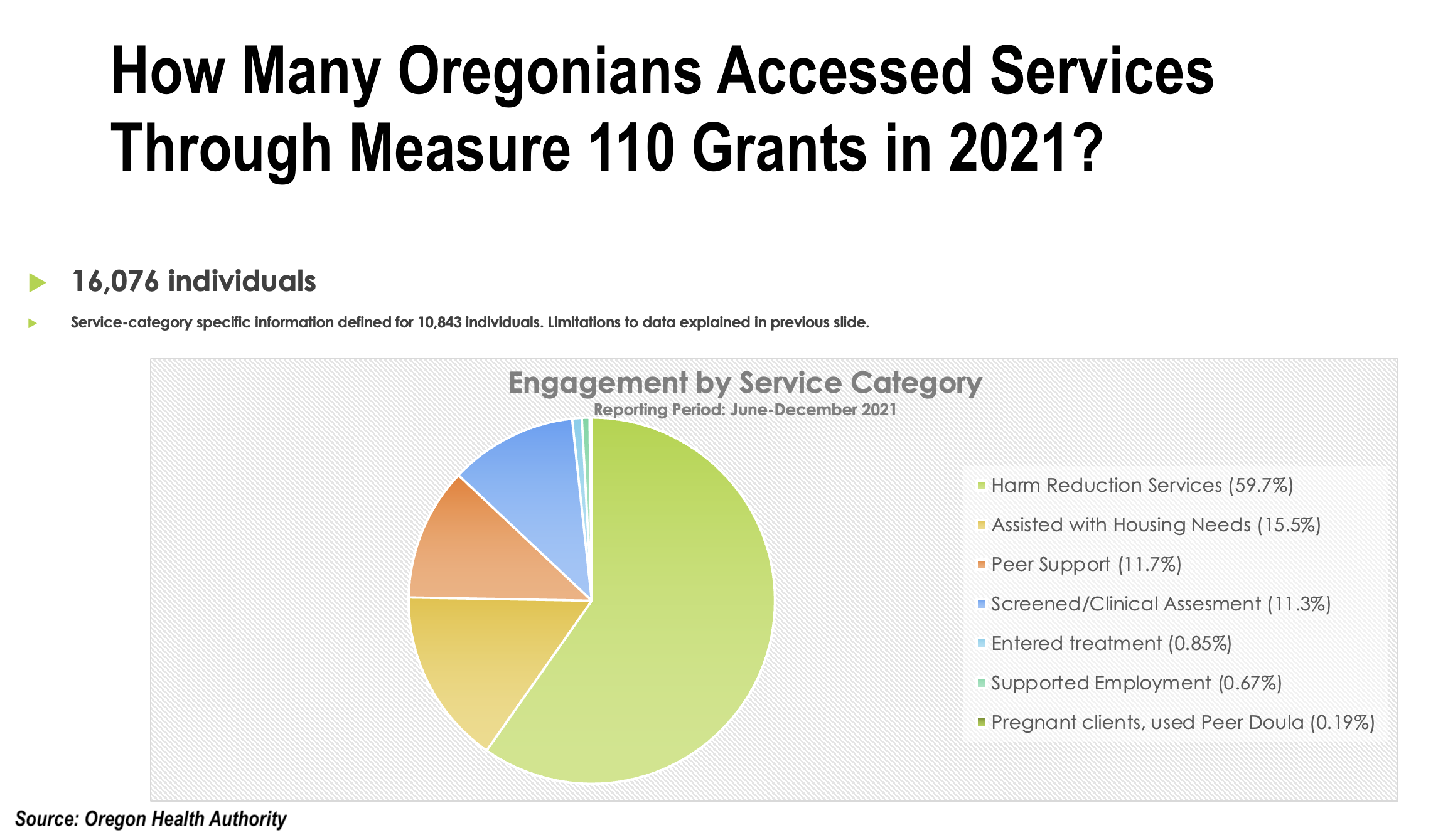 How Many Oregonians Accessed Services Through Measure 110 Grants in 2021?

16,076 individuals

Service-category specific information defined for 10,843 individuals. Limitations to data explained in previous slide.

Engagement by Service Category
Reporting Period: June-December 2021

Harm Reduction Services (59.7%)
Assisted with Housing Needs (15.5%)
Peer Support (11.7%)
Screened/Clinical Assesment (11.3%)
Entered treatment (0.85%)
Supported Employment (0.67%)
Pregnant clients, used Peer Doula (0.19%)

Source: Oregon Health Authority